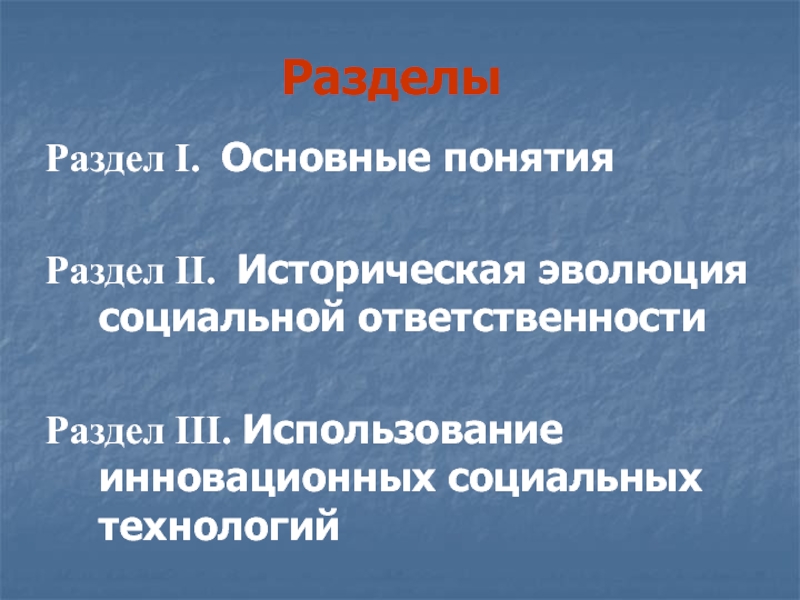 Разделы

Раздел I. Основные понятия

Раздел II. Историческая эволюция социальной ответственности

Раздел III. Использование инновационных социальных технологий